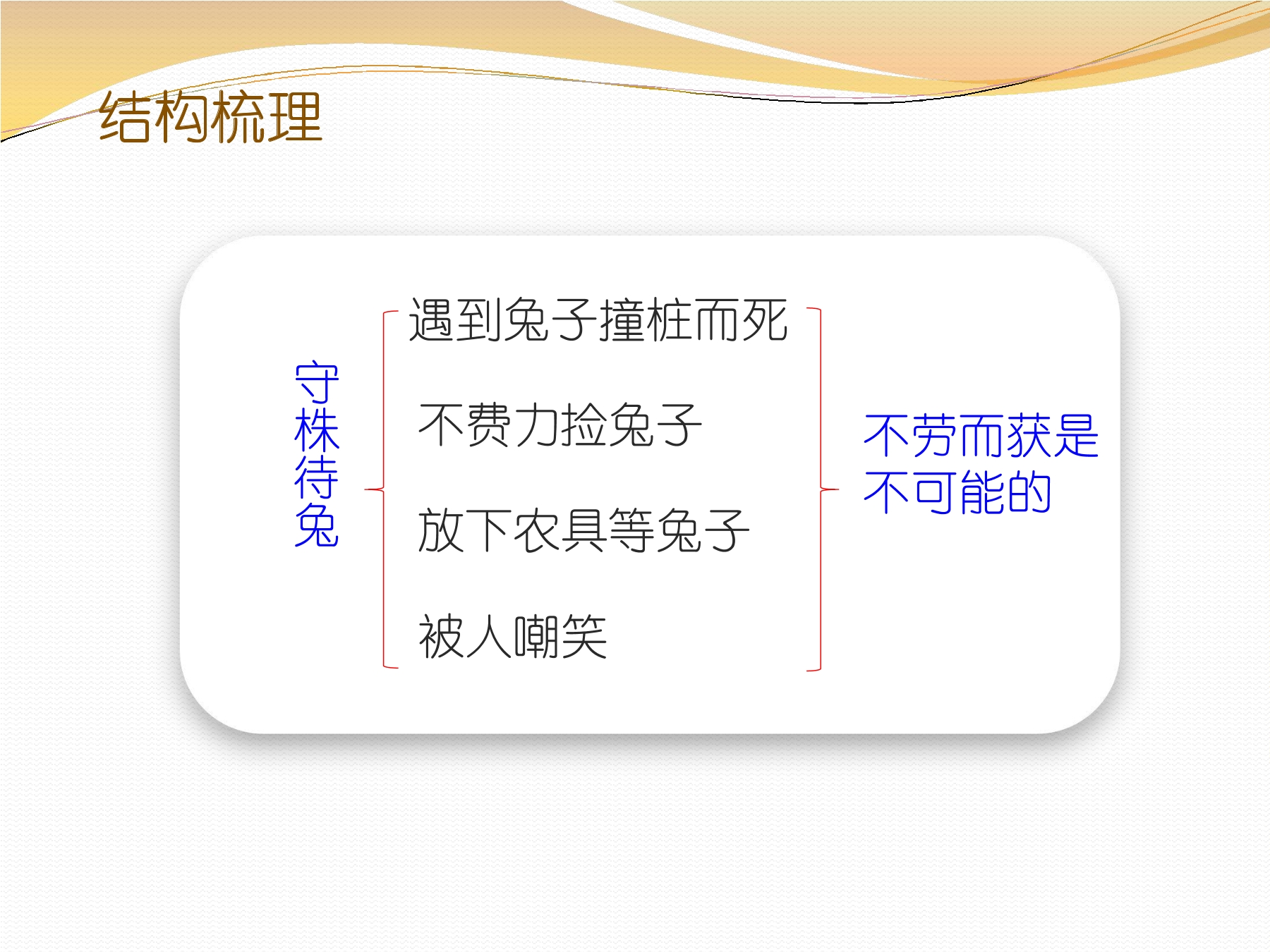 结构梳理

守株待兔

遇到兔子撞桩而死

不费力捡兔子

放下农具等兔子

被人嘲笑

不劳而获是不可能的